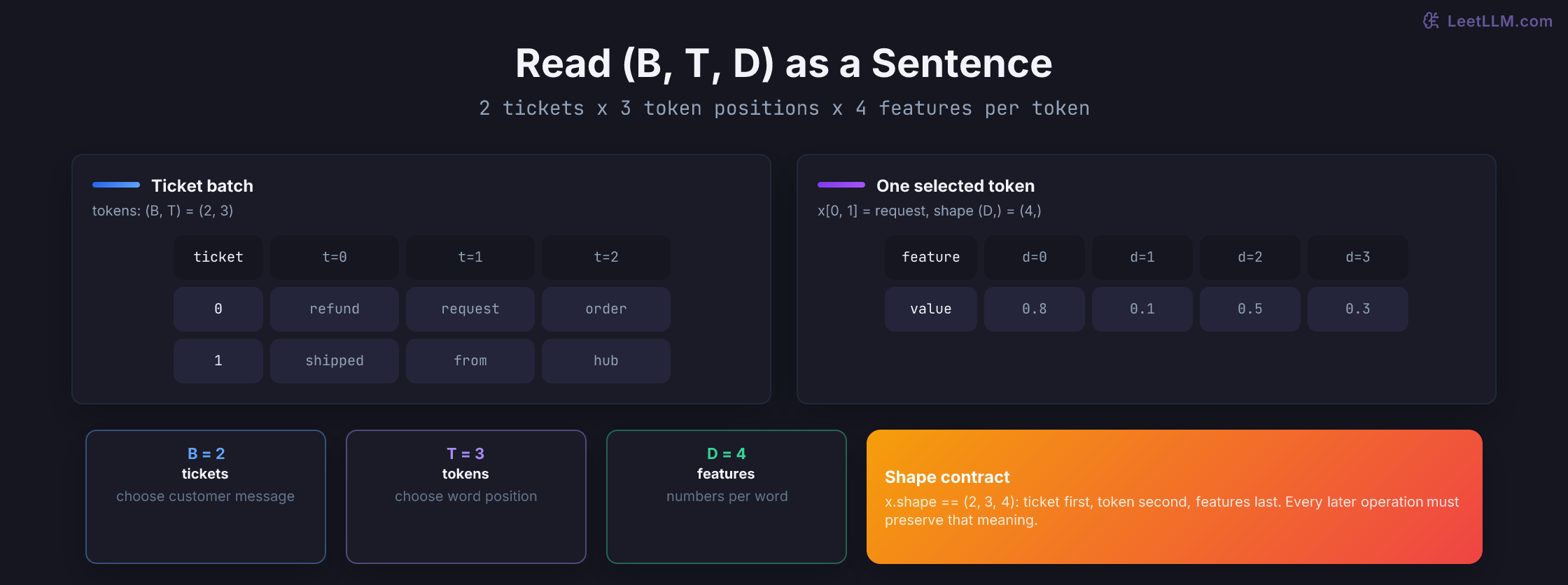 LeetLLM.com

Read (B, T, D) as a Sentence

2 tickets x 3 token positions x 4 features per token

Ticket batch

tokens: (B, T) = (2, 3)

| ticket | t=0 | t=1 | t=2 |
|---|---|---|---|
| 0 | refund | request | order |
| 1 | shipped | from | hub |

One selected token

x[0, 1] = request, shape (D,) = (4,)

| feature | d=0 | d=1 | d=2 | d=3 |
|---|---|---|---|---|
| value | 0.8 | 0.1 | 0.5 | 0.3 |

B = 2
tickets
choose customer message

T = 3
tokens
choose word position

D = 4
features
numbers per word

Shape contract

x.shape == (2, 3, 4): ticket first, token second, features last. Every later operation must preserve that meaning.